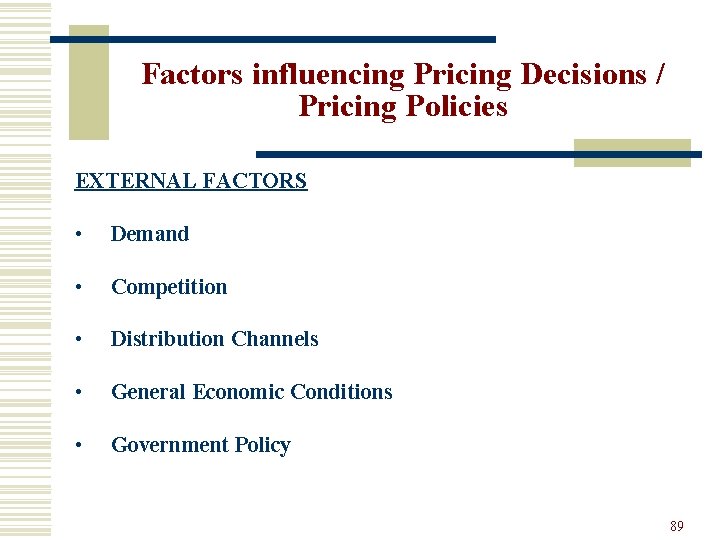 Factors influencing Pricing Decisions / Pricing Policies

EXTERNAL FACTORS

• Demand

• Competition

• Distribution Channels

• General Economic Conditions

• Government Policy

89